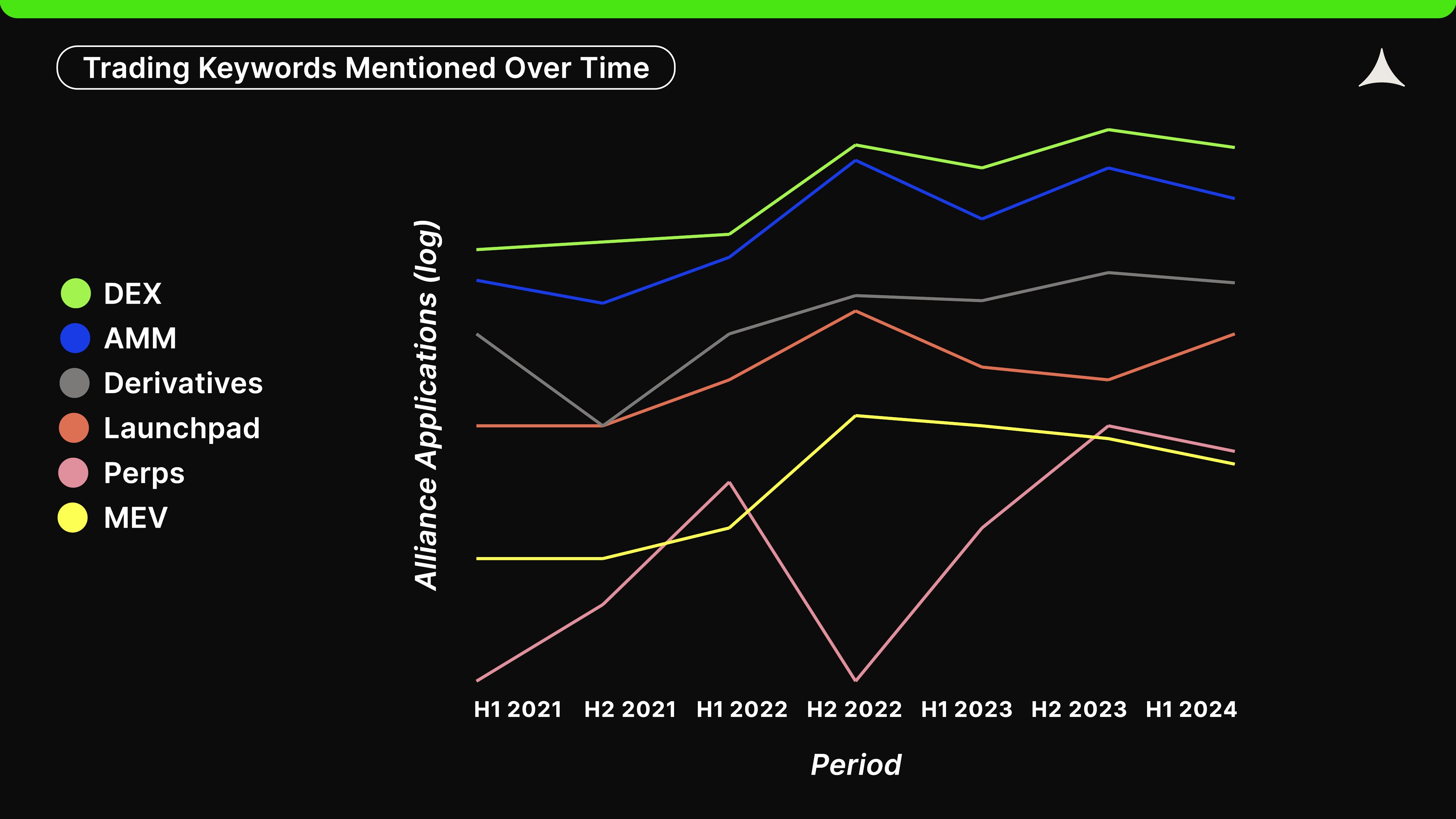 Trading Keywords Mentioned Over Time

DEX
AMM
Derivatives
Launchpad
Perps
MEV

Alliance Applications (log)

H1 2021 H2 2021 H1 2022 H2 2022 H1 2023 H2 2023 H1 2024

Period